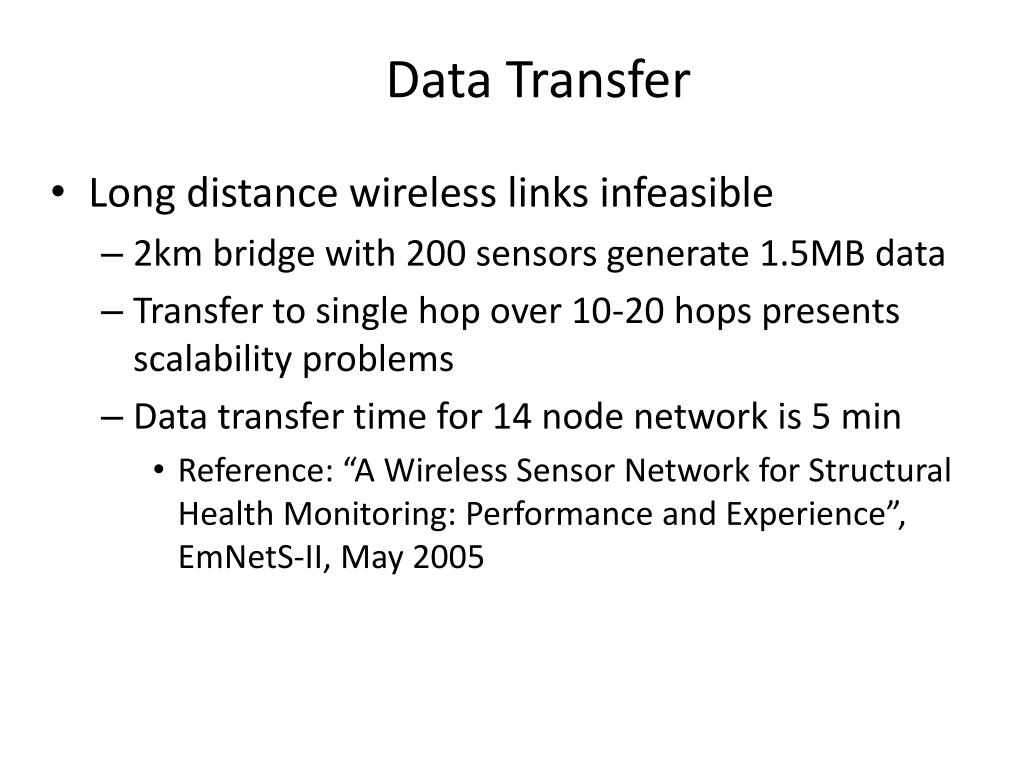 Data Transfer

• Long distance wireless links infeasible
– 2km bridge with 200 sensors generate 1.5MB data
– Transfer to single hop over 10-20 hops presents scalability problems
– Data transfer time for 14 node network is 5 min
• Reference: “A Wireless Sensor Network for Structural Health Monitoring: Performance and Experience”, EmNetS-II, May 2005